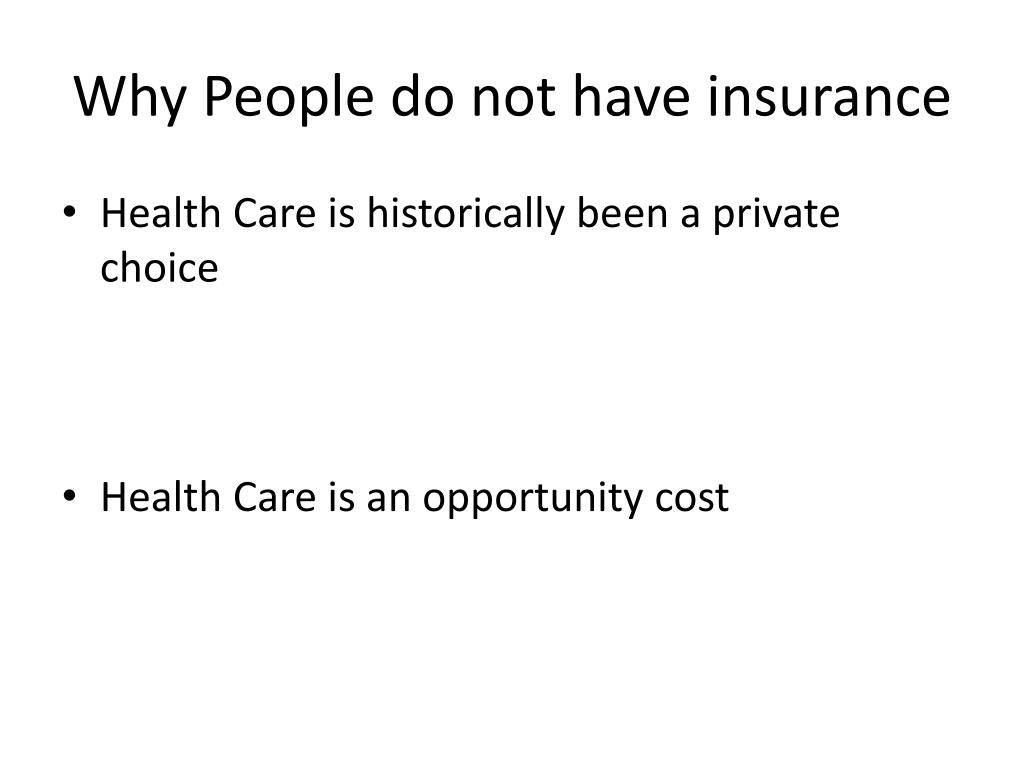 Why People do not have insurance

• Health Care is historically been a private choice

• Health Care is an opportunity cost